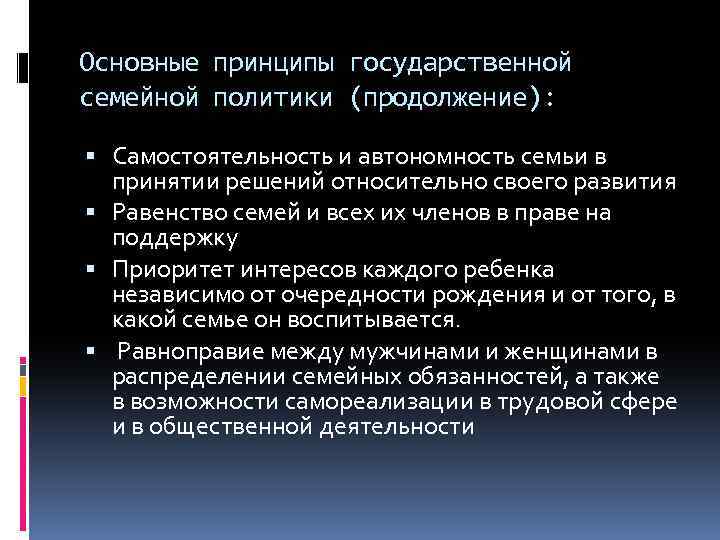 Основные принципы государственной семейной политики (продолжение):

▪ Самостоятельность и автономность семьи в принятии решений относительно своего развития
▪ Равенство семей и всех их членов в праве на поддержку
▪ Приоритет интересов каждого ребенка независимо от очередности рождения и от того, в какой семье он воспитывается.
▪ Равноправие между мужчинами и женщинами в распределении семейных обязанностей, а также в возможности самореализации в трудовой сфере и в общественной деятельности